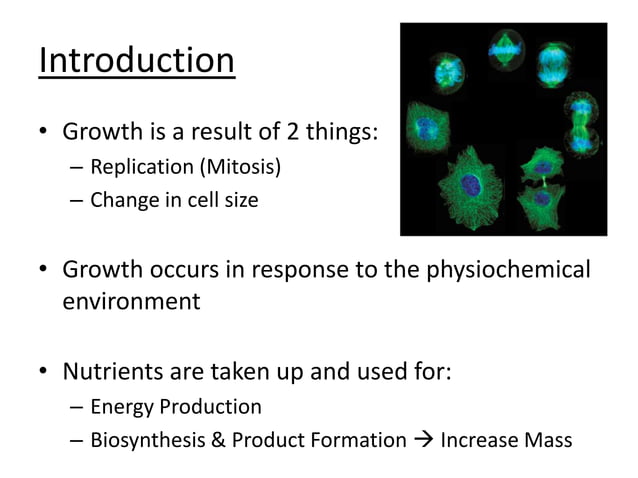 Introduction

• Growth is a result of 2 things:
– Replication (Mitosis)
– Change in cell size

• Growth occurs in response to the physiochemical environment

• Nutrients are taken up and used for:
– Energy Production
– Biosynthesis & Product Formation → Increase Mass